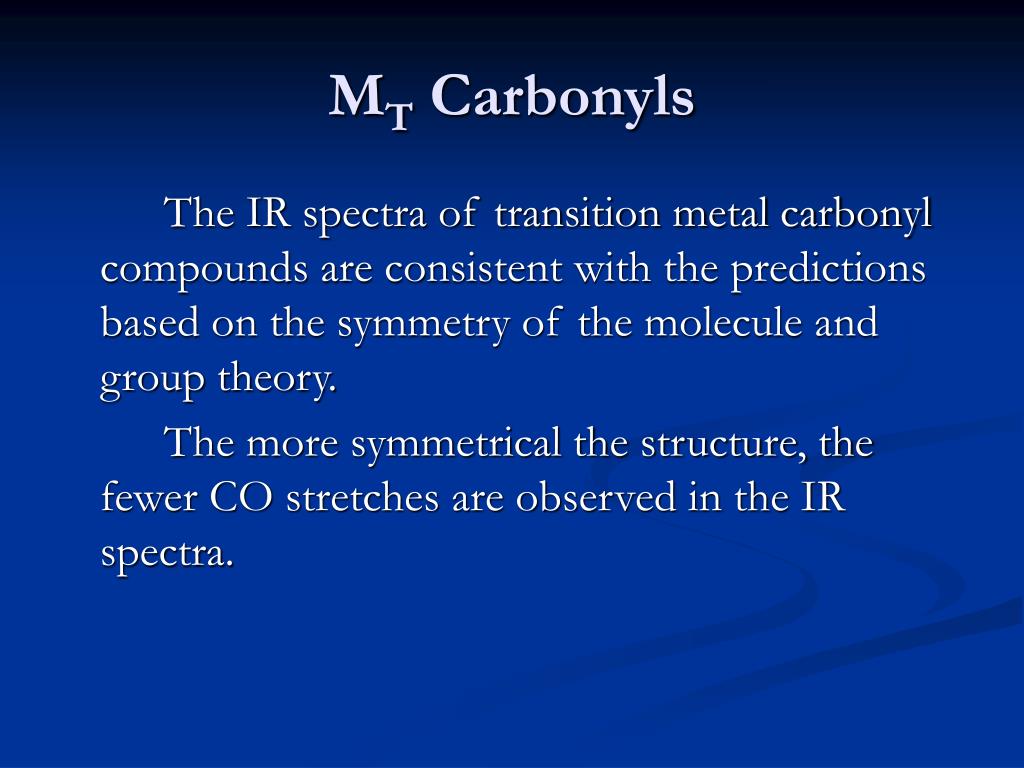 $M_T$ Carbonyls

The IR spectra of transition metal carbonyl compounds are consistent with the predictions based on the symmetry of the molecule and group theory.

The more symmetrical the structure, the fewer CO stretches are observed in the IR spectra.